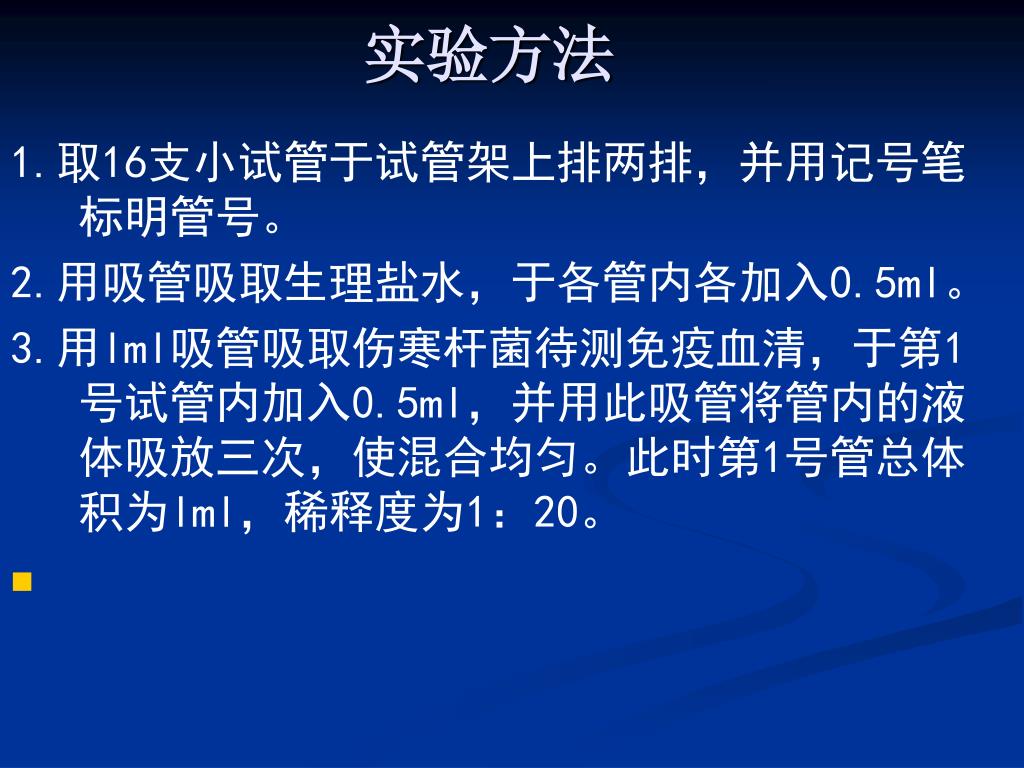 实验方法

1.取16支小试管于试管架上排两排，并用记号笔标明管号。

2.用吸管吸取生理盐水，于各管内各加入0.5ml。

3.用lml吸管吸取伤寒杆菌待测免疫血清，于第1号试管内加入0.5ml，并用此吸管将管内的液体吸放三次，使混合均匀。此时第1号管总体积为lml，稀释度为1：20。